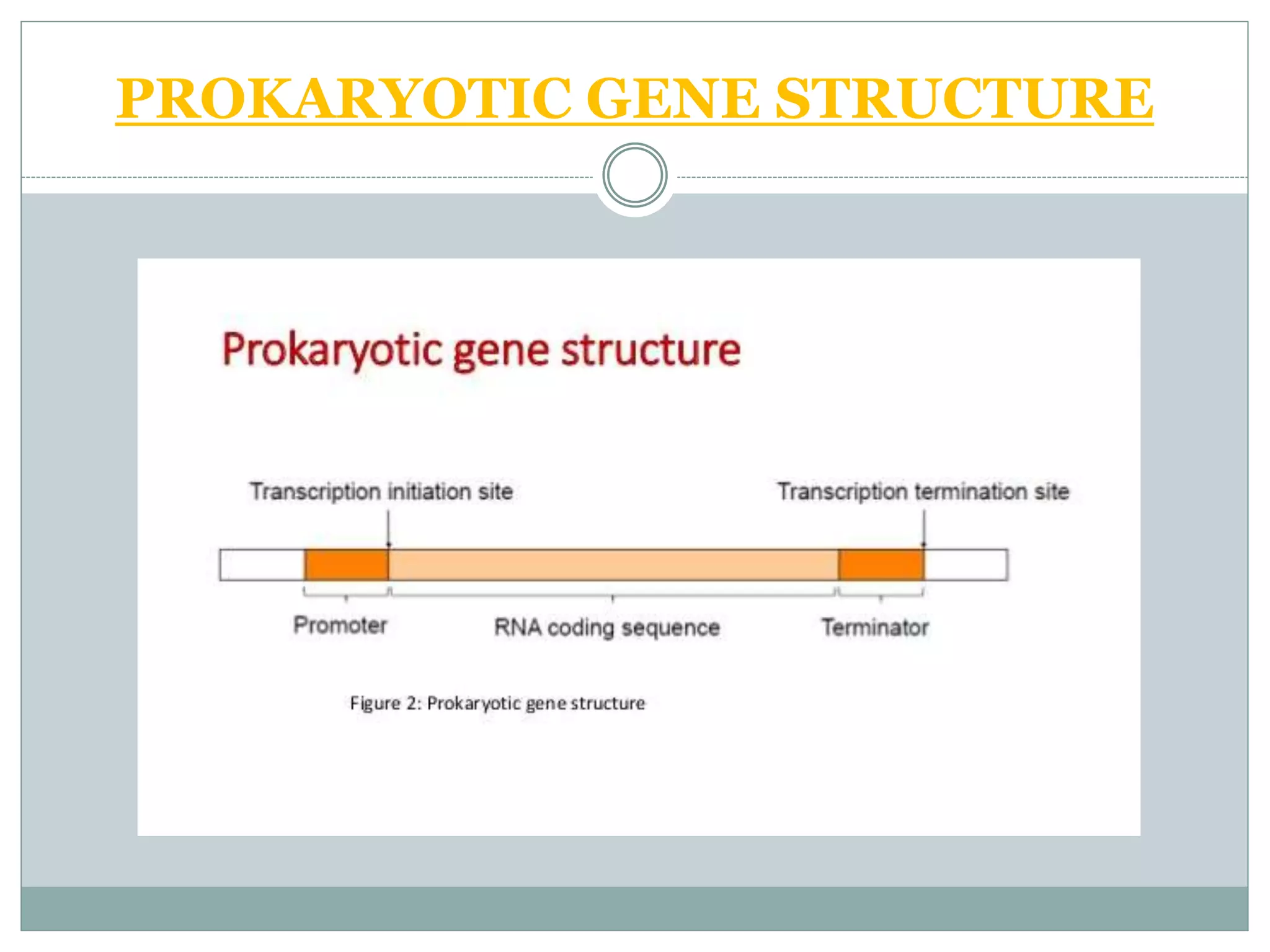 PROKARYOTIC GENE STRUCTURE

Prokaryotic gene structure

Transcription initiation site

Transcription termination site

Promoter

RNA coding sequence

Terminator

Figure 2: Prokaryotic gene structure